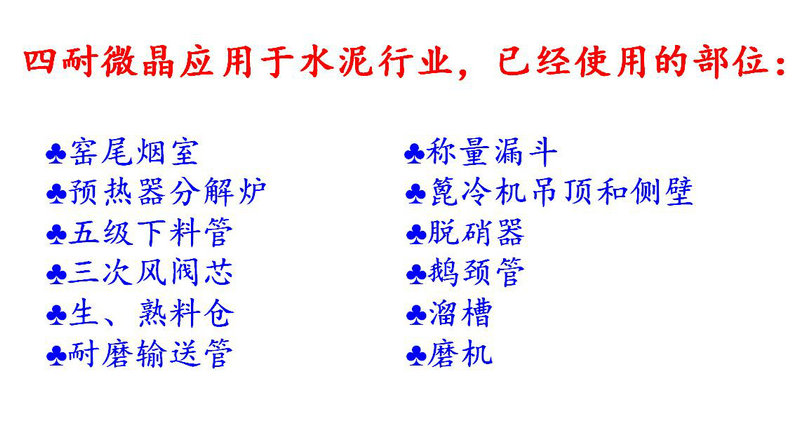 四耐微晶应用于水泥行业，已经使用的部位：

♣窑尾烟室
♣预热器分解炉
♣五级下料管
♣三次风阀芯
♣生、熟料仓
♣耐磨输送管

♣称量漏斗
♣篦冷机吊顶和侧壁
♣脱硝器
♣鹅颈管
♣溜槽
♣磨机